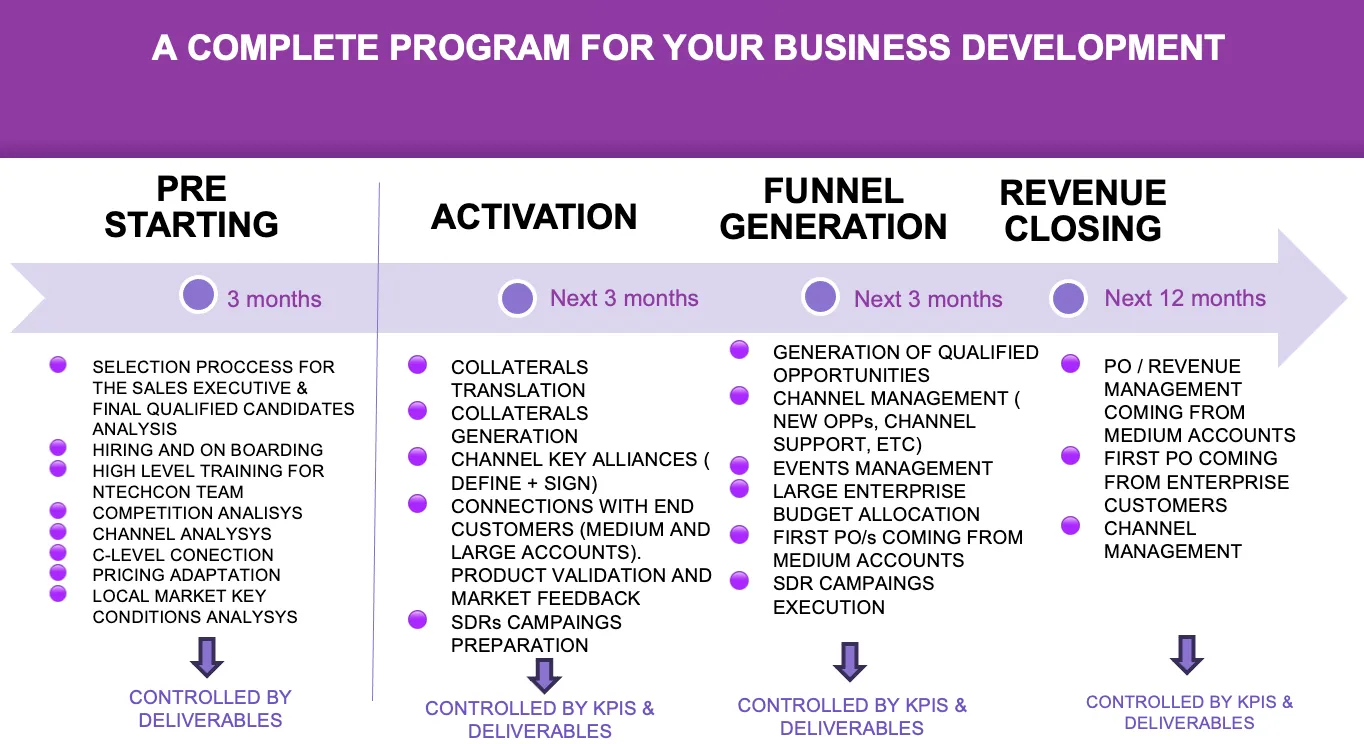 A COMPLETE PROGRAM FOR YOUR BUSINESS DEVELOPMENT

PRE STARTING

3 months

SELECTION PROCCESS FOR THE SALES EXECUTIVE & FINAL QUALIFIED CANDIDATES ANALYSIS
HIRING AND ON BOARDING
HIGH LEVEL TRAINING FOR NTECHCON TEAM
COMPETITION ANALISYS
CHANNEL ANALYSYS
C-LEVEL CONECTION
PRICING ADAPTATION
LOCAL MARKET KEY CONDITIONS ANALYSYS

CONTROLLED BY DELIVERABLES

ACTIVATION

Next 3 months

COLLATERALS TRANSLATION
COLLATERALS GENERATION
CHANNEL KEY ALLIANCES ( DEFINE + SIGN)
CONNECTIONS WITH END CUSTOMERS (MEDIUM AND LARGE ACCOUNTS). PRODUCT VALIDATION AND MARKET FEEDBACK
SDRs CAMPAINGS PREPARATION

CONTROLLED BY KPIS & DELIVERABLES

FUNNEL GENERATION

Next 3 months

GENERATION OF QUALIFIED OPPORTUNITIES
CHANNEL MANAGEMENT ( NEW OPPs, CHANNEL SUPPORT, ETC)
EVENTS MANAGEMENT
LARGE ENTERPRISE BUDGET ALLOCATION
FIRST PO/s COMING FROM MEDIUM ACCOUNTS
SDR CAMPAINGS EXECUTION

CONTROLLED BY KPIS & DELIVERABLES

REVENUE CLOSING

Next 12 months

PO / REVENUE MANAGEMENT COMING FROM MEDIUM ACCOUNTS
FIRST PO COMING FROM ENTERPRISE CUSTOMERS
CHANNEL MANAGEMENT

CONTROLLED BY KPIS & DELIVERABLES